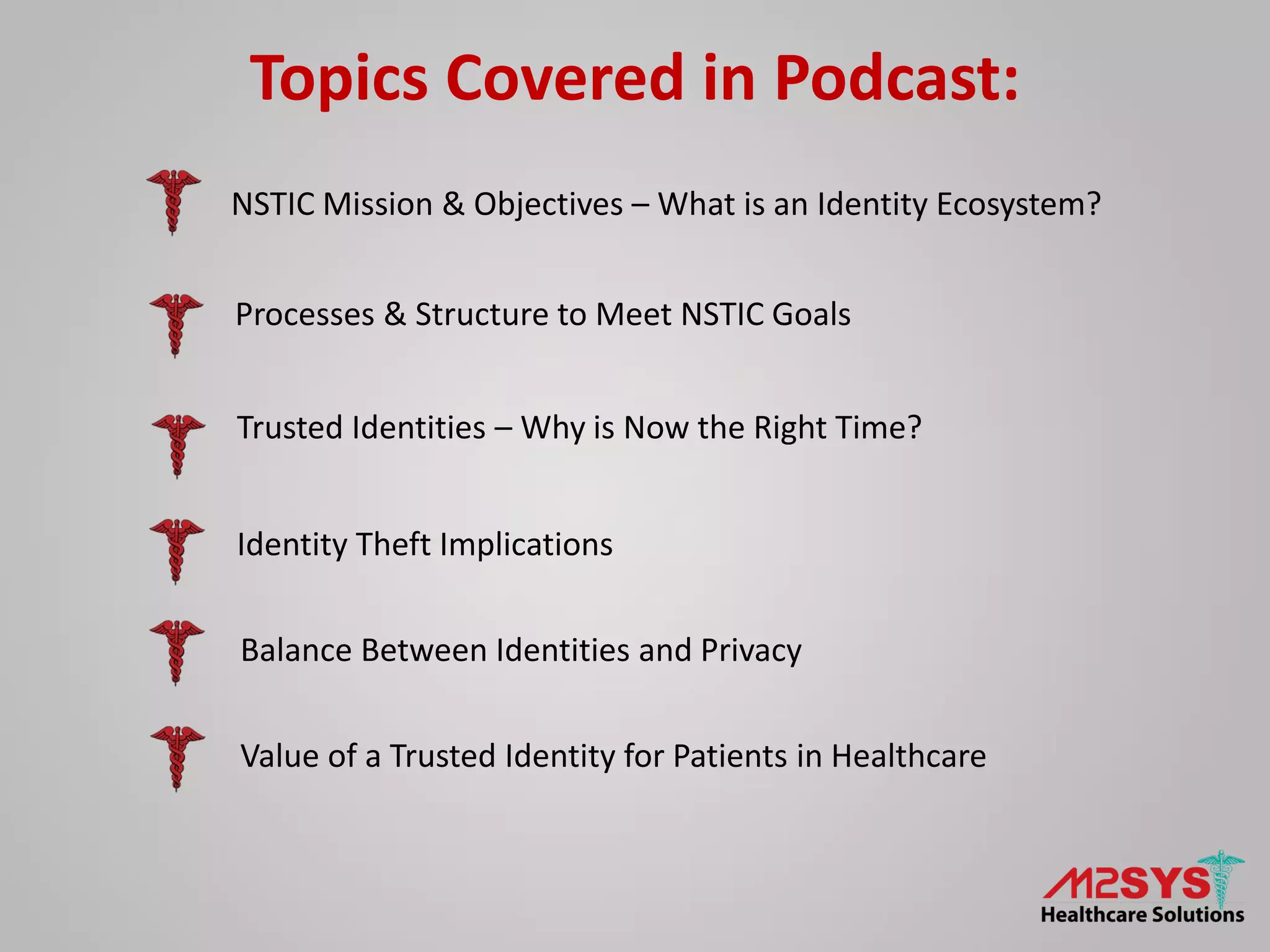 Topics Covered in Podcast:

NSTIC Mission & Objectives – What is an Identity Ecosystem?

Processes & Structure to Meet NSTIC Goals

Trusted Identities – Why is Now the Right Time?

Identity Theft Implications

Balance Between Identities and Privacy

Value of a Trusted Identity for Patients in Healthcare

M2SYS
Healthcare Solutions